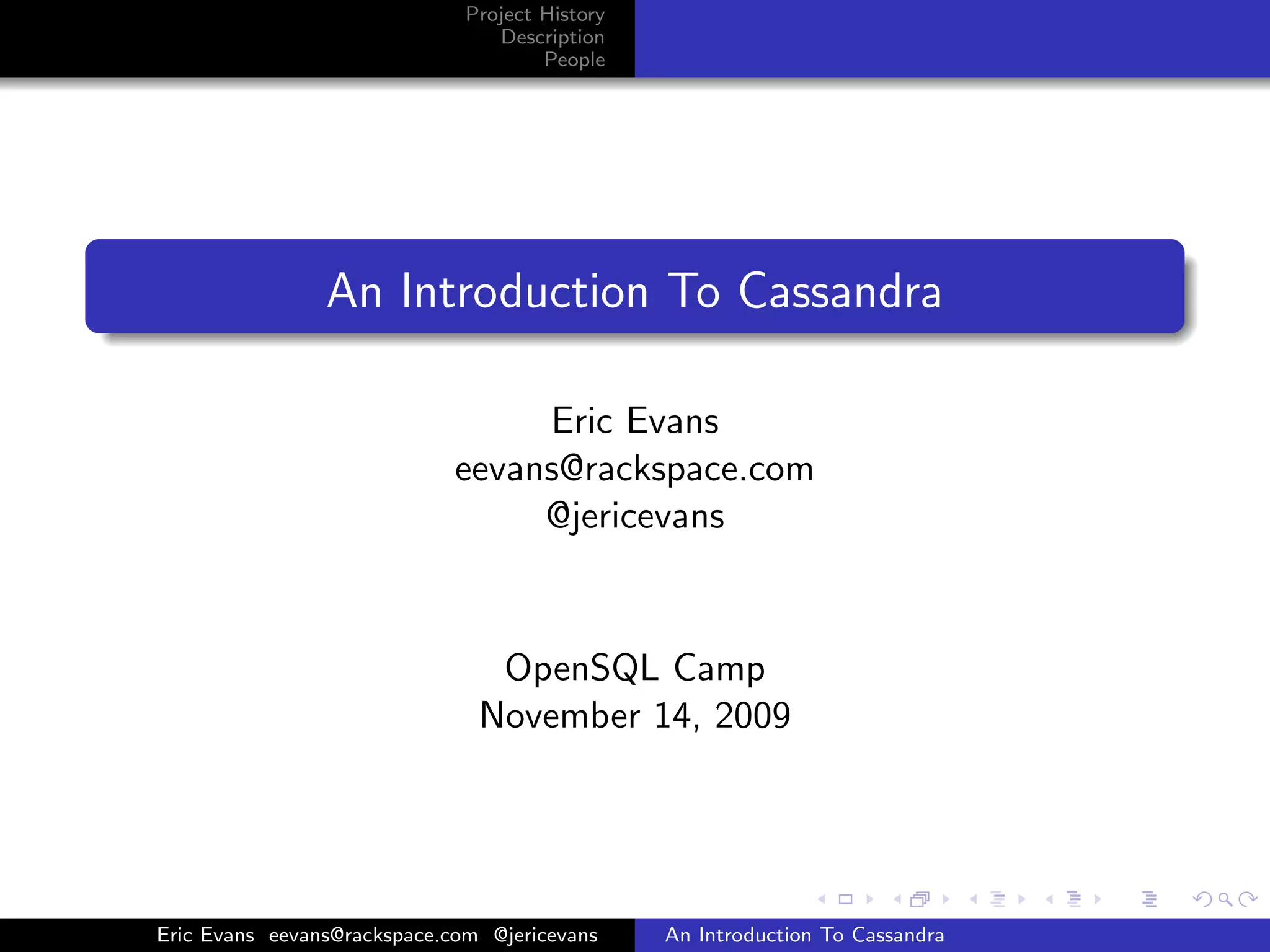 Project History
Description
People

An Introduction To Cassandra

Eric Evans
eevans@rackspace.com
@jericevans

OpenSQL Camp
November 14, 2009

Eric Evans eevans@rackspace.com @jericevans An Introduction To Cassandra